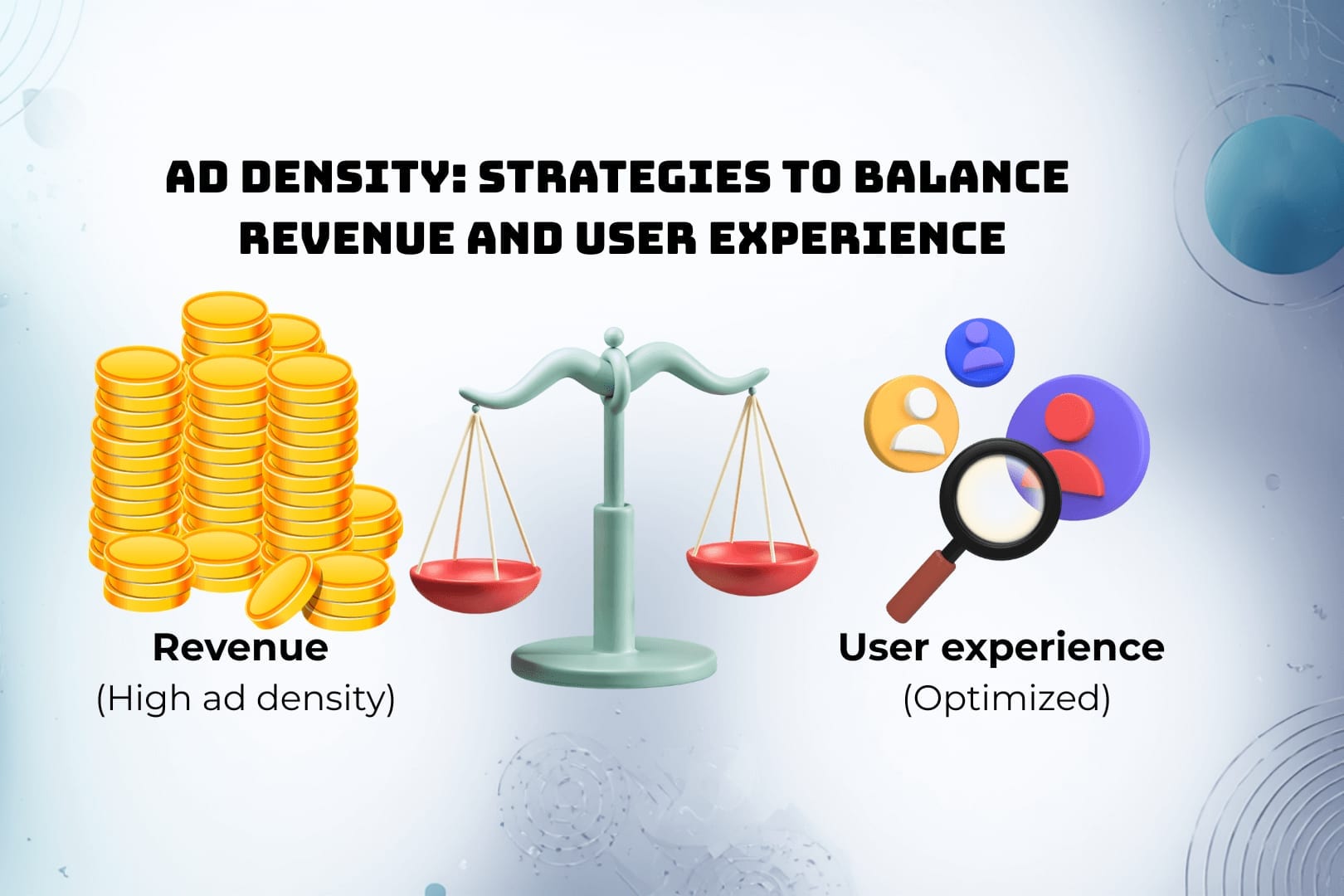 AD DENSITY: STRATEGIES TO BALANCE REVENUE AND USER EXPERIENCE

Revenue
(High ad density)

User experience
(Optimized)